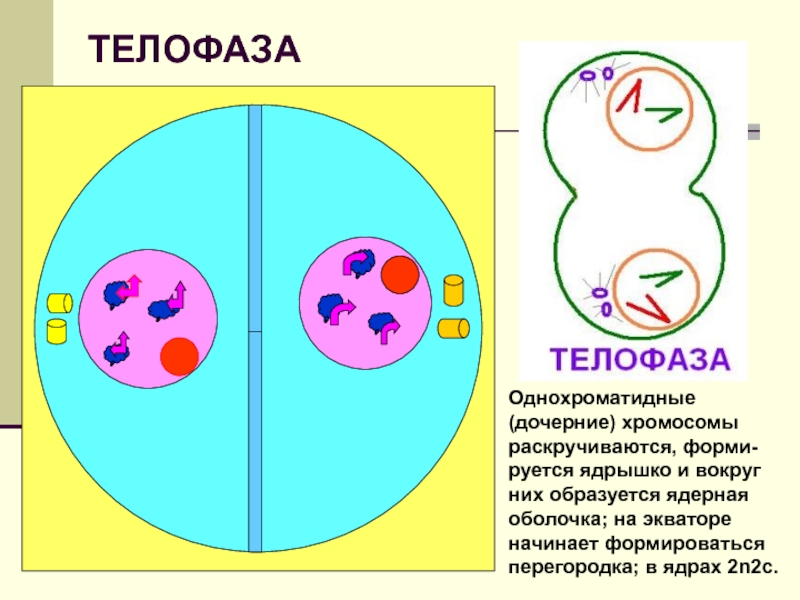 ТЕЛОФАЗА

ТЕЛОФАЗА

Однохроматидные (дочерние) хромосомы раскручиваются, формируется ядрышко и вокруг них образуется ядерная оболочка; на экваторе начинает формироваться перегородка; в ядрах 2n2c.